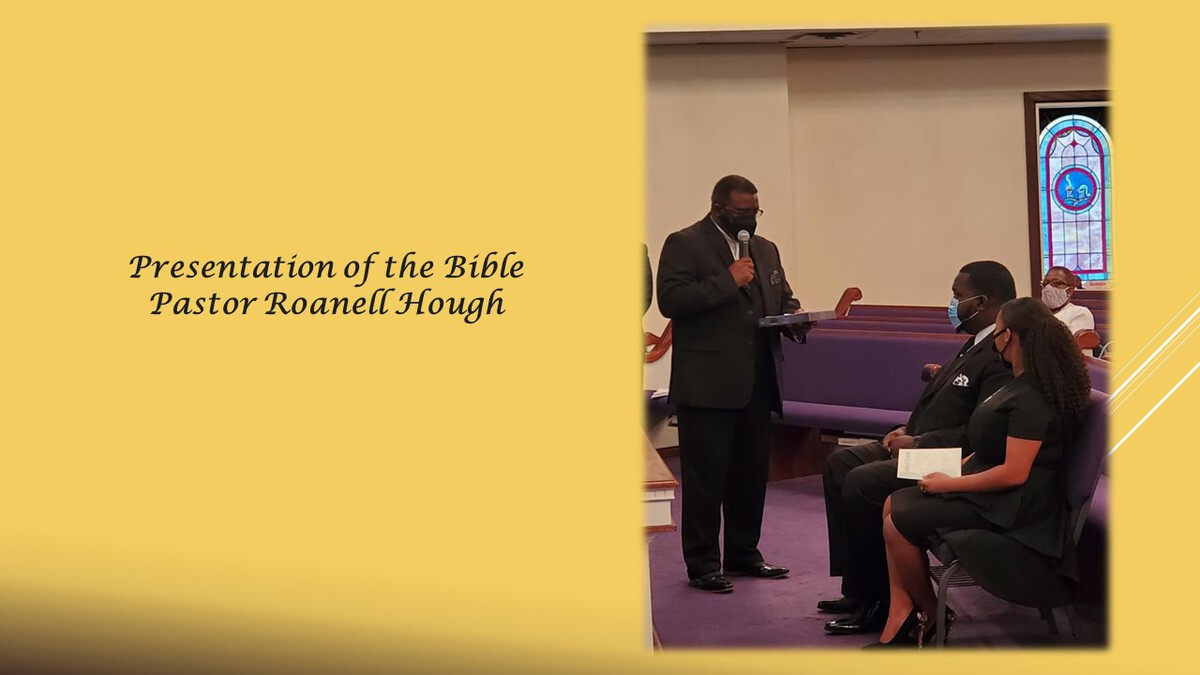 Presentation of the Bible
Pastor Roanell Hough